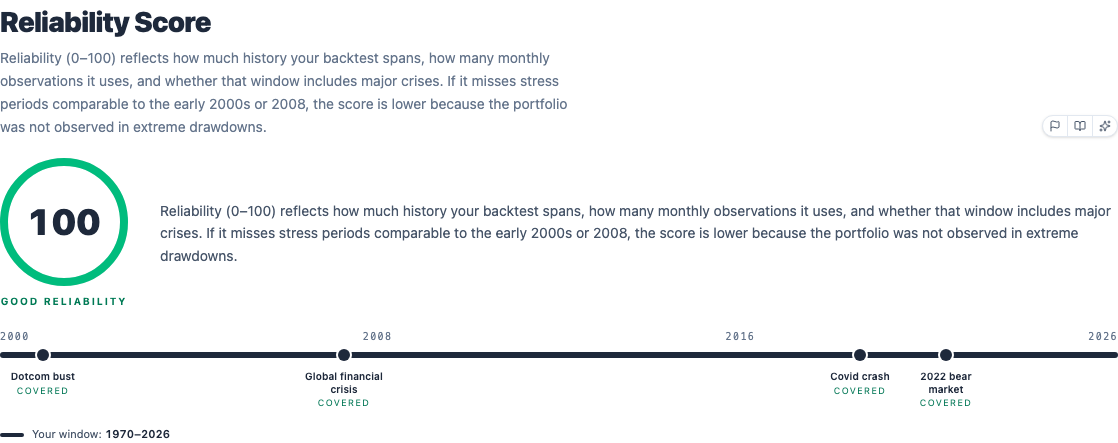 Reliability Score

Reliability (0–100) reflects how much history your backtest spans, how many monthly observations it uses, and whether that window includes major crises. If it misses stress periods comparable to the early 2000s or 2008, the score is lower because the portfolio was not observed in extreme drawdowns.

100

GOOD RELIABILITY

Reliability (0–100) reflects how much history your backtest spans, how many monthly observations it uses, and whether that window includes major crises. If it misses stress periods comparable to the early 2000s or 2008, the score is lower because the portfolio was not observed in extreme drawdowns.

2000 2008 2016 2026

Dotcom bust
COVERED

Global financial crisis
COVERED

Covid crash
COVERED

2022 bear market
COVERED

Your window: 1970–2026